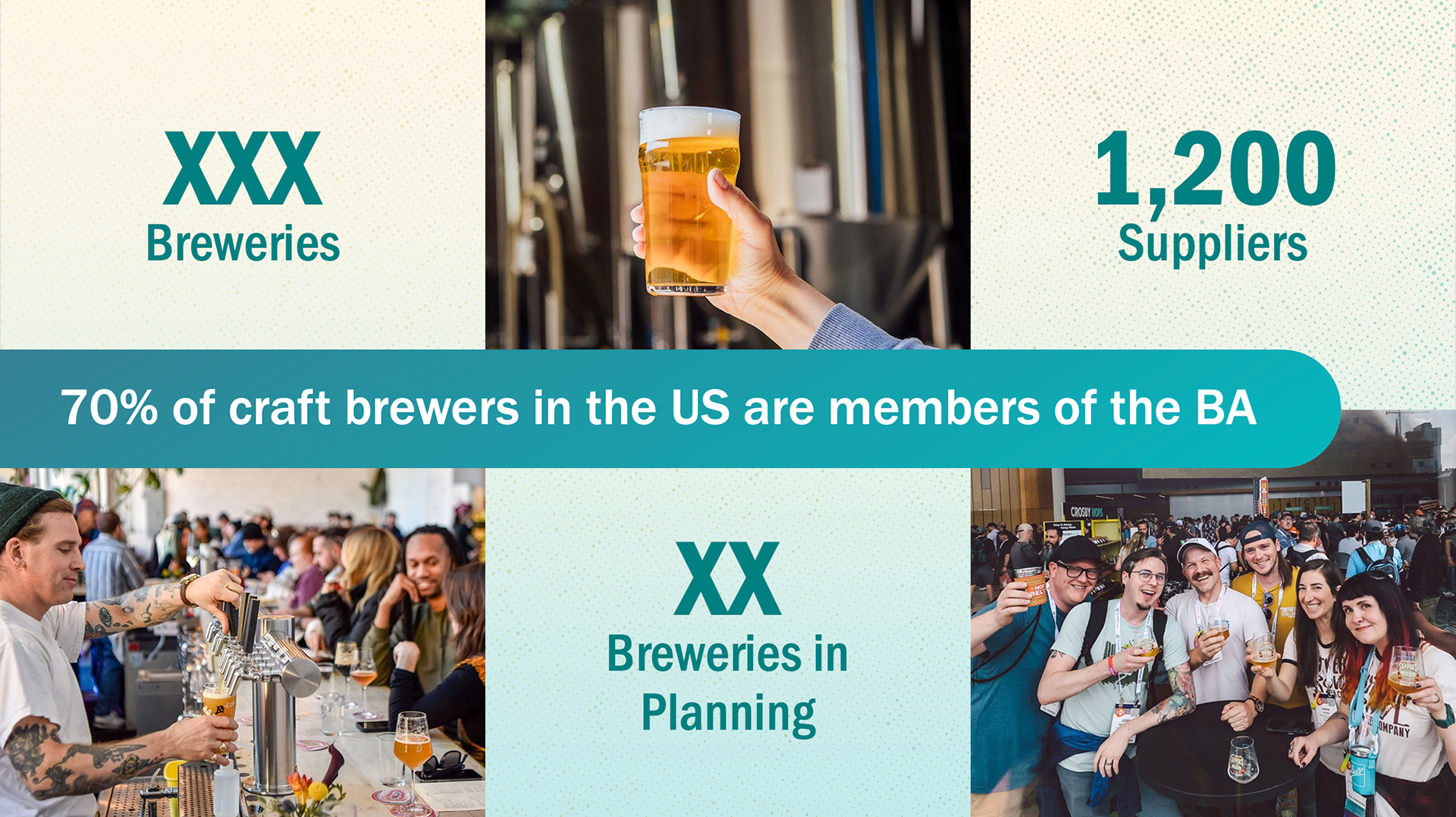 XXX
Breweries

1,200
Suppliers

70% of craft brewers in the US are members of the BA

XX
Breweries in Planning

CROSBY HOPS